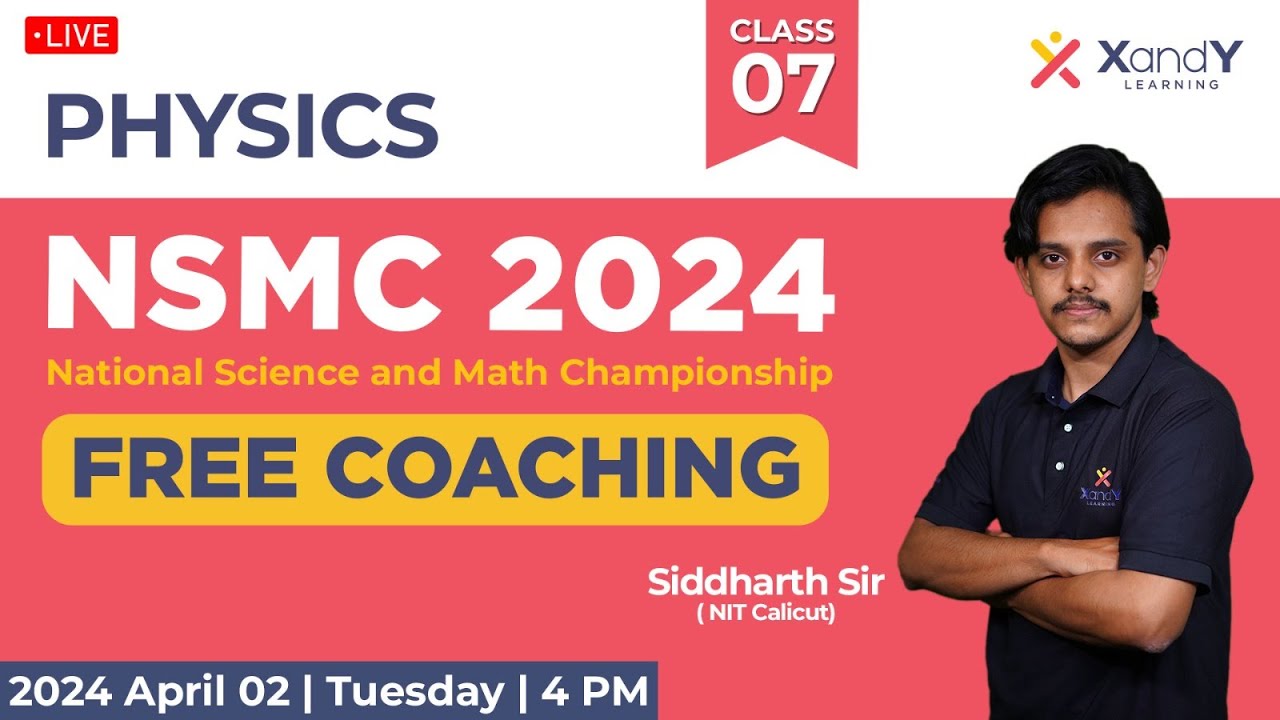 •LIVE

PHYSICS

CLASS
07

XandY
LEARNING

NSMC 2024
National Science and Math Championship

FREE COACHING

XandY
LEARNING

Siddharth Sir
( NIT Calicut)

2024 April 02 | Tuesday | 4 PM